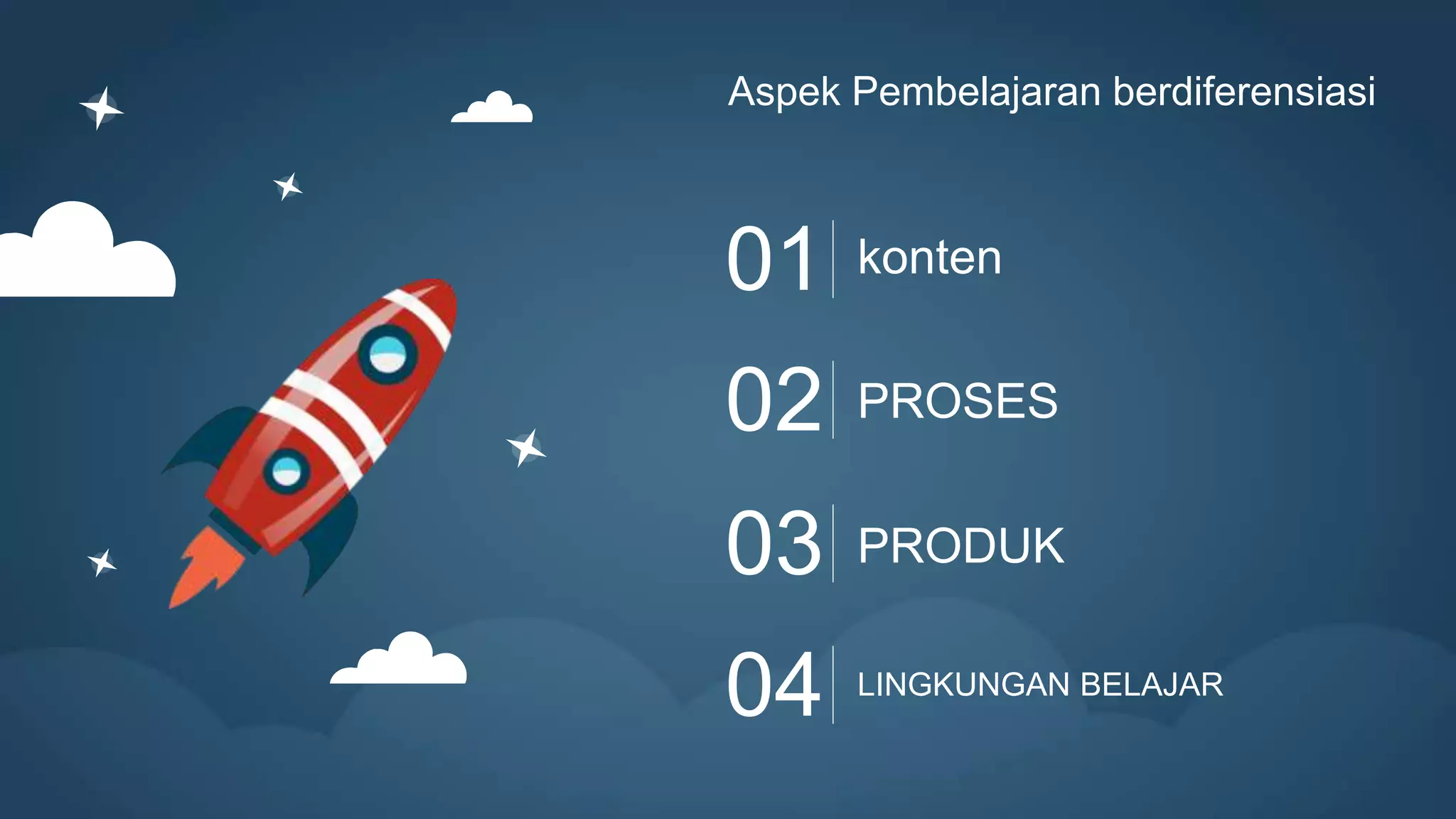 Aspek Pembelajaran berdiferensiasi

01 konten

02 PROSES

03 PRODUK

04 LINGKUNGAN BELAJAR